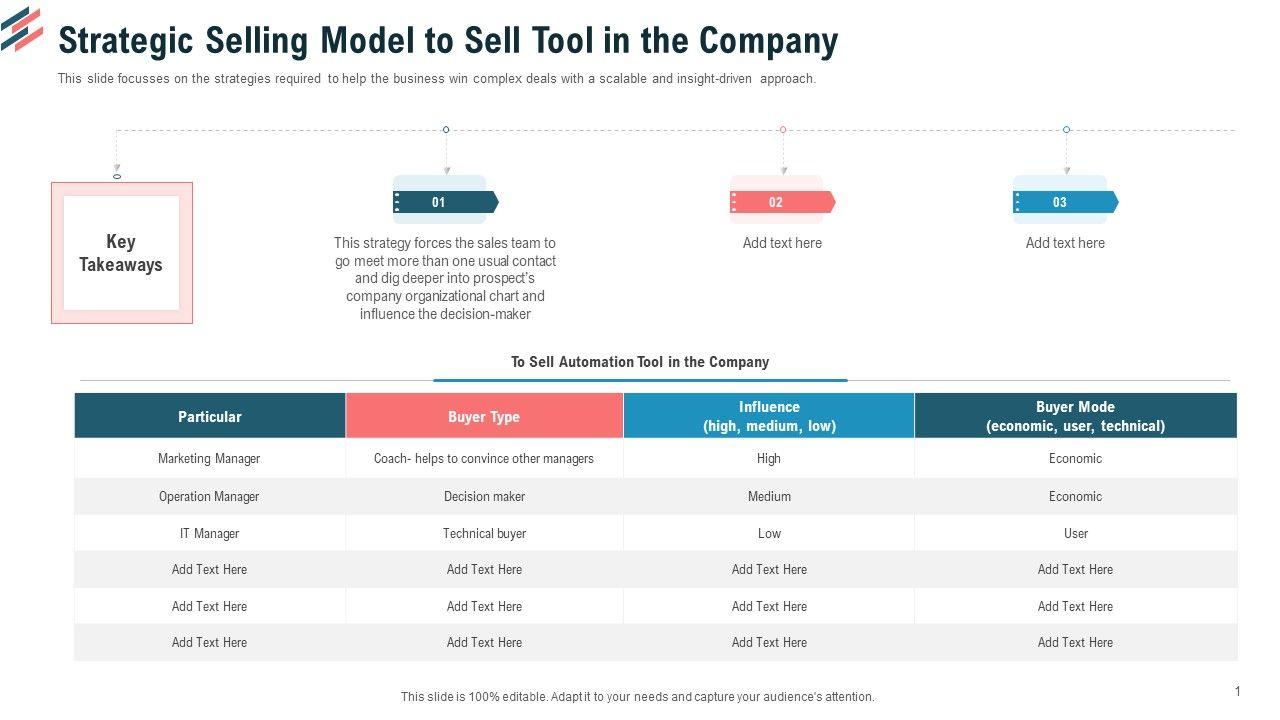 Strategic Selling Model to Sell Tool in the Company

This slide focusses on the strategies required to help the business win complex deals with a scalable and insight-driven approach.

Key Takeaways

01

This strategy forces the sales team to go meet more than one usual contact and dig deeper into prospect's company organizational chart and influence the decision-maker

02

Add text here

03

Add text here

To Sell Automation Tool in the Company

| Particular | Buyer Type | Influence (high, medium, low) | Buyer Mode (economic, user, technical) |
|---|---|---|---|
| Marketing Manager | Coach- helps to convince other managers | High | Economic |
| Operation Manager | Decision maker | Medium | Economic |
| IT Manager | Technical buyer | Low | User |
| Add Text Here | Add Text Here | Add Text Here | Add Text Here |
| Add Text Here | Add Text Here | Add Text Here | Add Text Here |
| Add Text Here | Add Text Here | Add Text Here | Add Text Here |

This slide is 100% editable. Adapt it to your needs and capture your audience's attention.

1